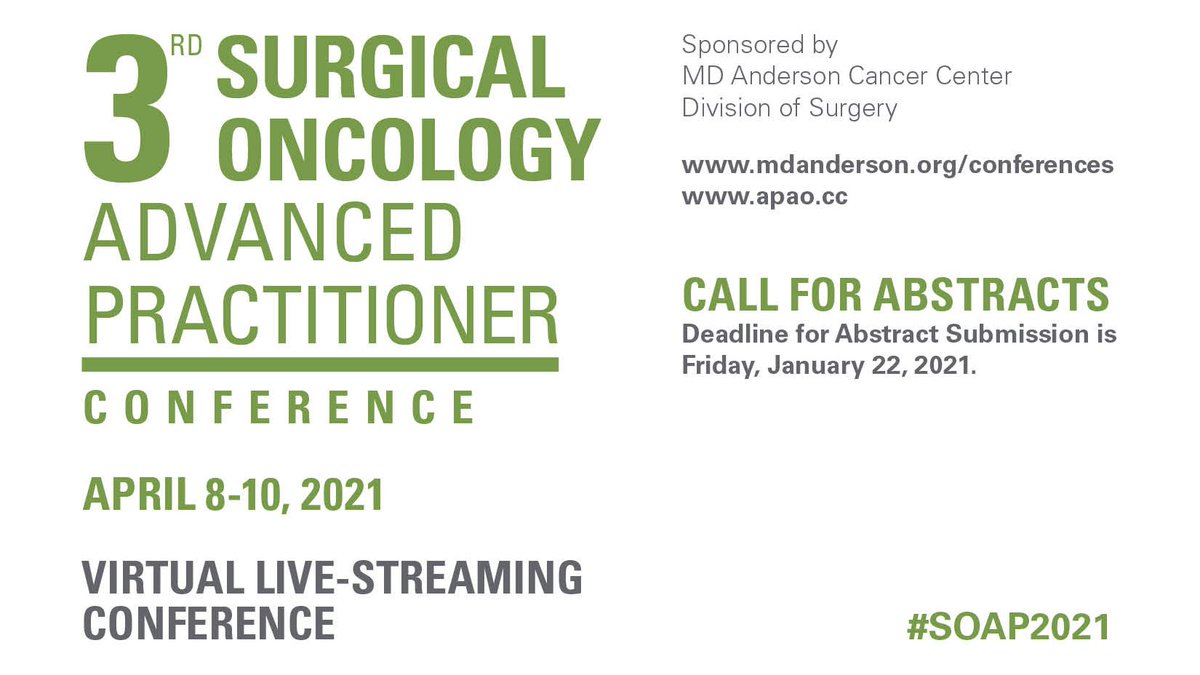 3RD SURGICAL ONCOLOGY
ADVANCED PRACTITIONER
CONFERENCE

APRIL 8-10, 2021

VIRTUAL LIVE-STREAMING CONFERENCE

Sponsored by
MD Anderson Cancer Center
Division of Surgery

www.mdanderson.org/conferences
www.apao.cc

CALL FOR ABSTRACTS
Deadline for Abstract Submission is Friday, January 22, 2021.

#SOAP2021